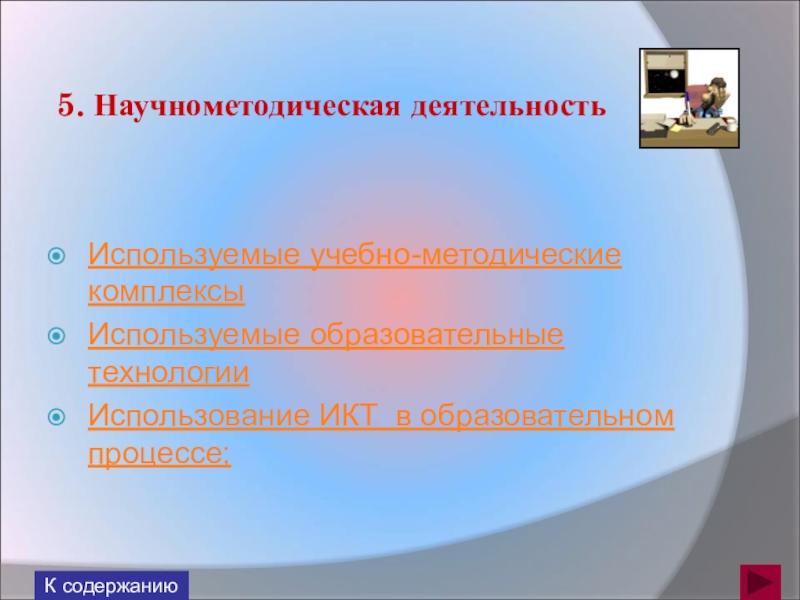 5. Научнометодическая деятельность

Используемые учебно-методические комплексы
Используемые образовательные технологии
Использование ИКТ  в образовательном процессе;

К содержанию